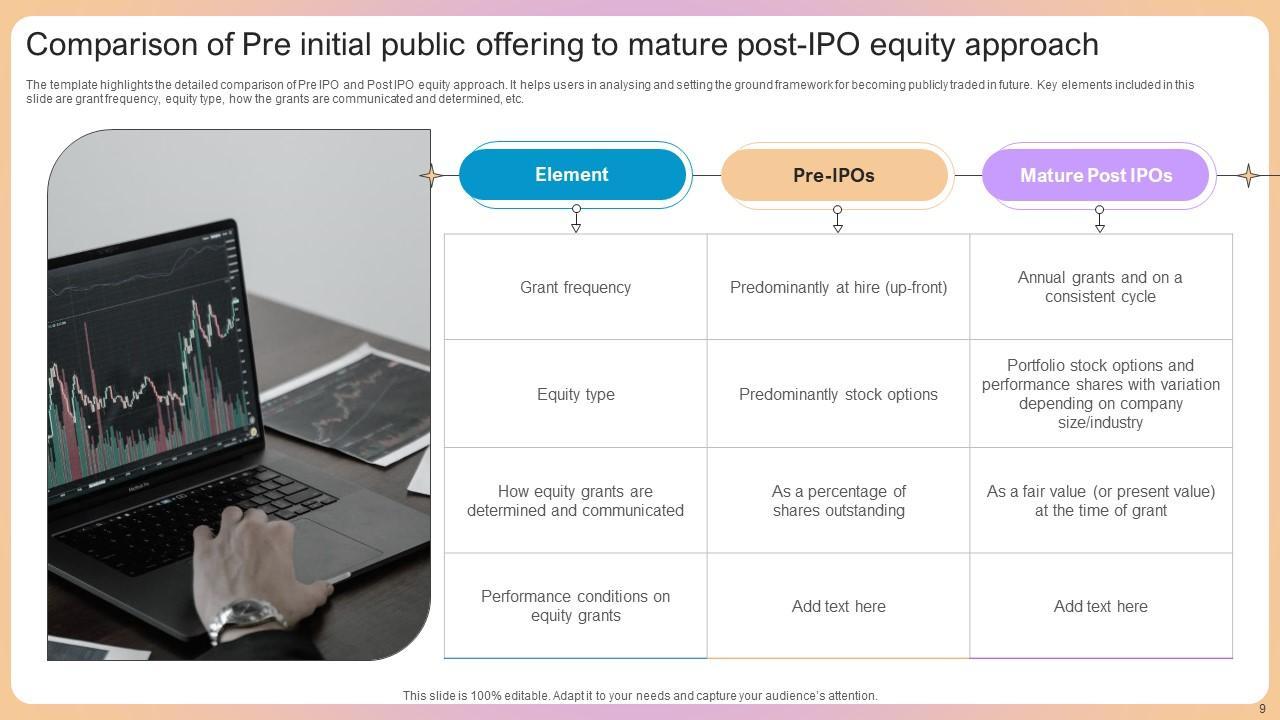 Comparison of Pre initial public offering to mature post-IPO equity approach

The template highlights the detailed comparison of Pre IPO and Post IPO equity approach. It helps users in analysing and setting the ground framework for becoming publicly traded in future. Key elements included in this slide are grant frequency, equity type, how the grants are communicated and determined, etc.

| Element | Pre-IPOs | Mature Post IPOs |
|---|---|---|
| Grant frequency | Predominantly at hire (up-front) | Annual grants and on a consistent cycle |
| Equity type | Predominantly stock options | Portfolio stock options and performance shares with variation depending on company size/industry |
| How equity grants are determined and communicated | As a percentage of shares outstanding | As a fair value (or present value) at the time of grant |
| Performance conditions on equity grants | Add text here | Add text here |

This slide is 100% editable. Adapt it to your needs and capture your audience's attention.

9